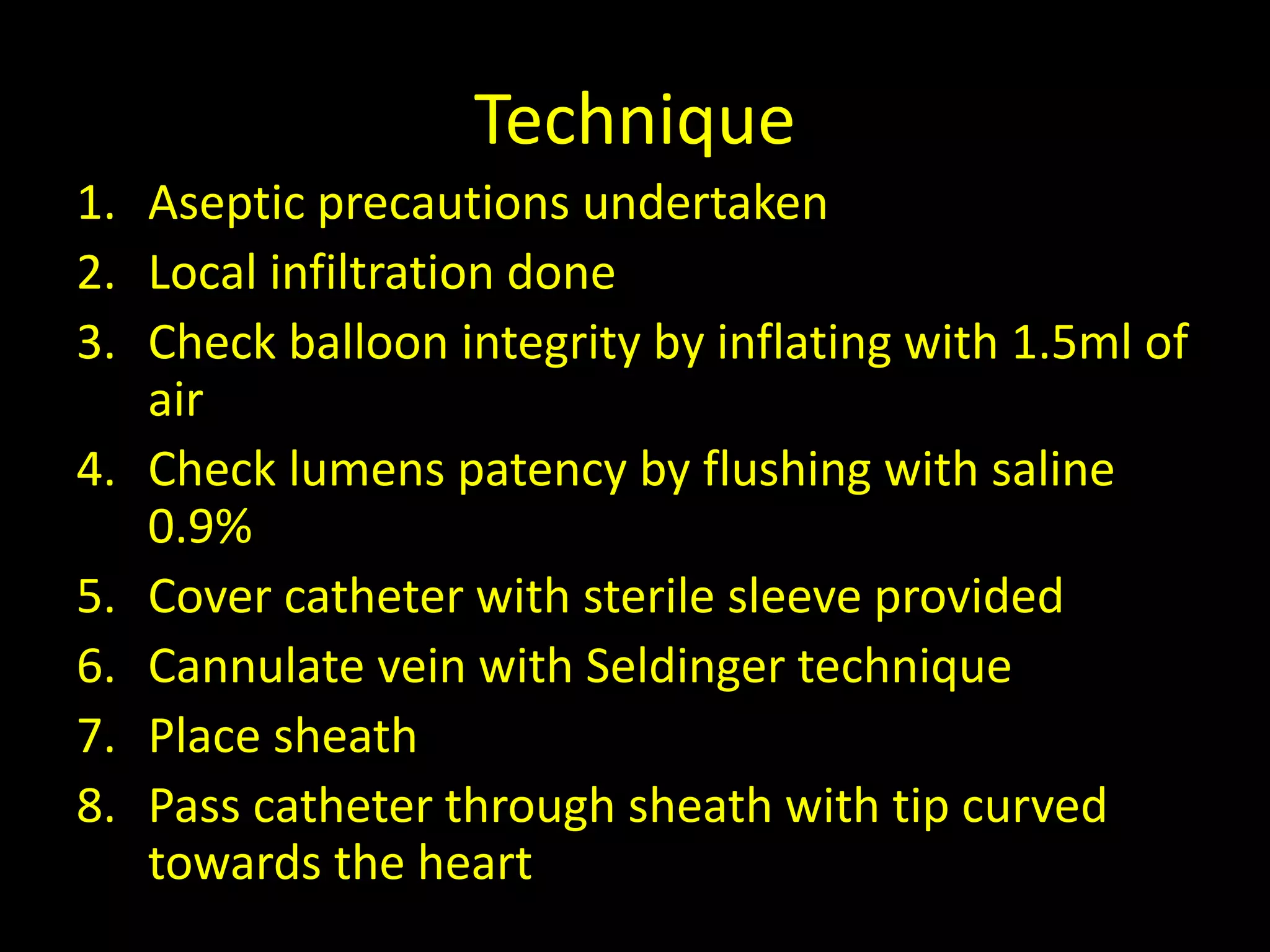 Technique

1. Aseptic precautions undertaken
2. Local infiltration done
3. Check balloon integrity by inflating with 1.5ml of air
4. Check lumens patency by flushing with saline 0.9%
5. Cover catheter with sterile sleeve provided
6. Cannulate vein with Seldinger technique
7. Place sheath
8. Pass catheter through sheath with tip curved towards the heart